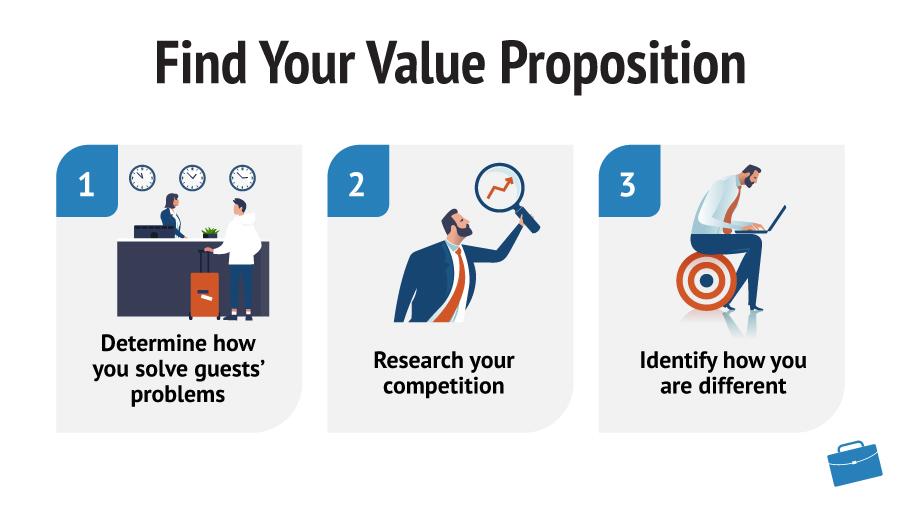 Find Your Value Proposition

1

Determine how you solve guests' problems

2

Research your competition

3

Identify how you are different